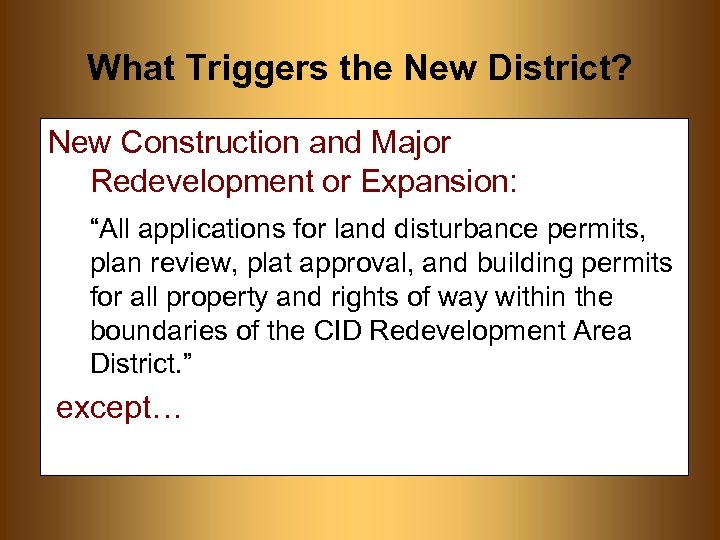 What Triggers the New District?

New Construction and Major Redevelopment or Expansion:

“All applications for land disturbance permits, plan review, plat approval, and building permits for all property and rights of way within the boundaries of the CID Redevelopment Area District.”

except…